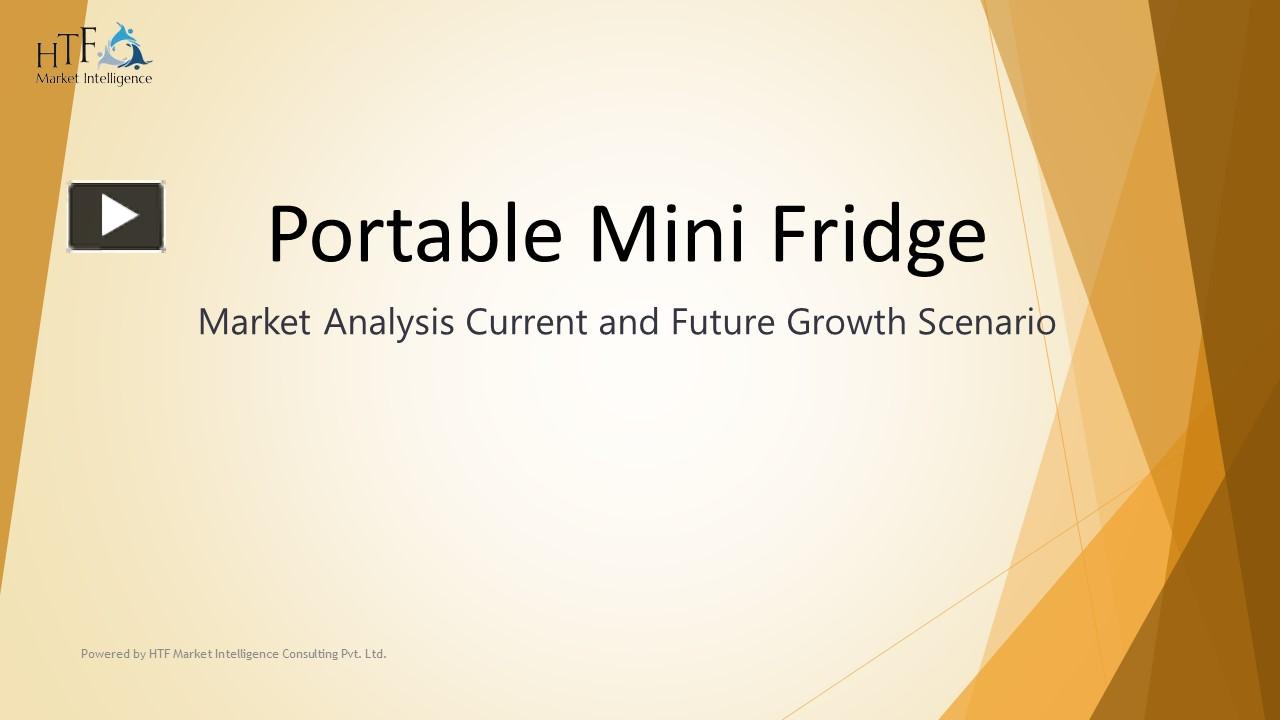 HTF
Market Intelligence

Portable Mini Fridge

Market Analysis Current and Future Growth Scenario

Powered by HTF Market Intelligence Consulting Pvt. Ltd.